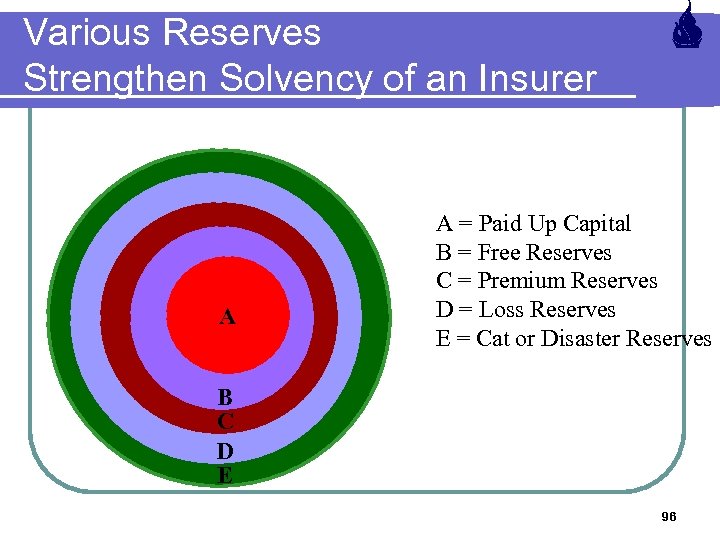 Various Reserves
Strengthen Solvency of an Insurer

A
B
C
D
E

A = Paid Up Capital
B = Free Reserves
C = Premium Reserves
D = Loss Reserves
E = Cat or Disaster Reserves

96